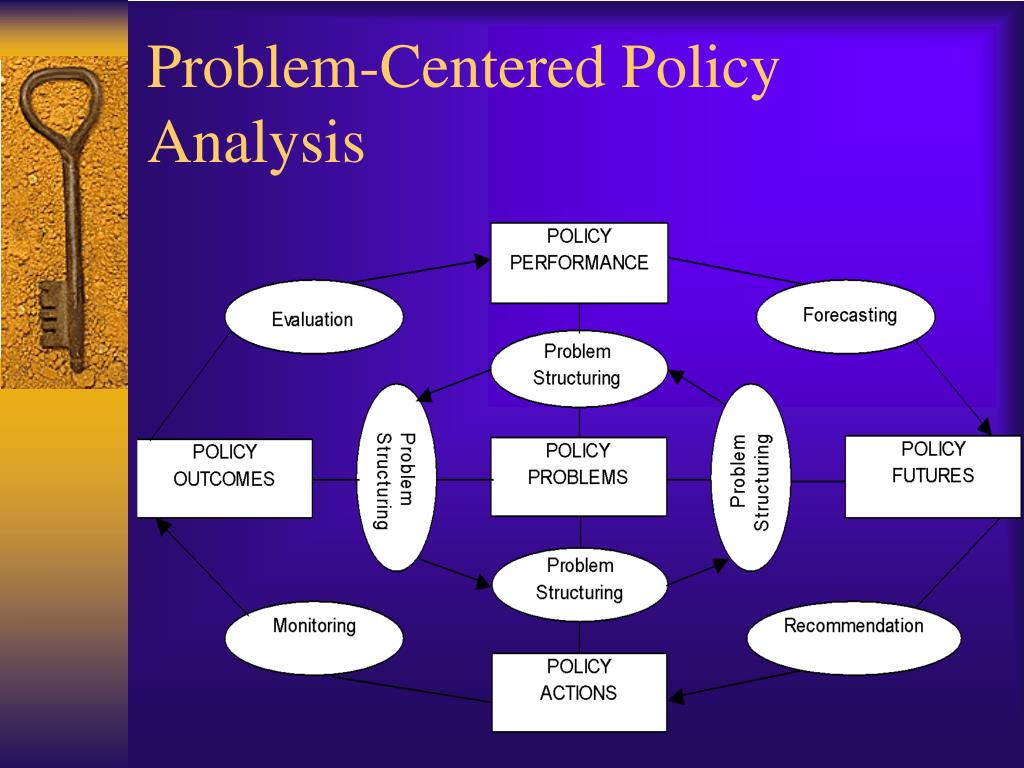 Problem-Centered Policy Analysis

POLICY PERFORMANCE

Evaluation

Forecasting

Problem Structuring

POLICY OUTCOMES

Problem Structuring

POLICY PROBLEMS

Problem Structuring

POLICY FUTURES

Problem Structuring

Monitoring

Recommendation

POLICY ACTIONS